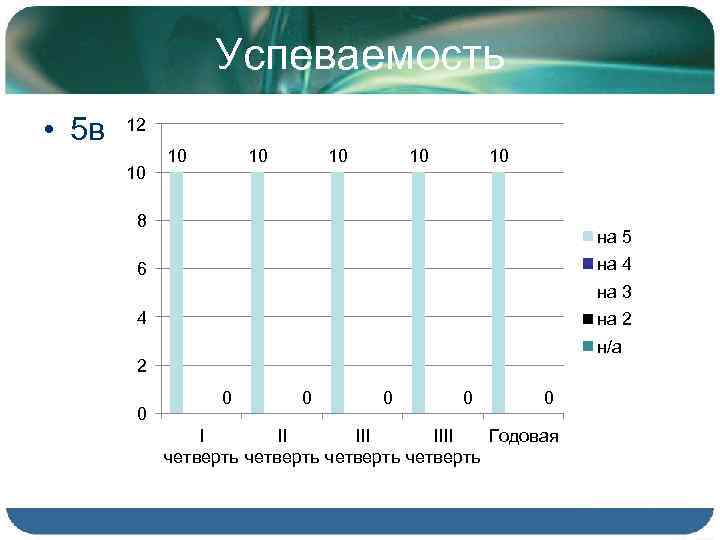 Успеваемость

• 5в

12
10
8
6
4
2
0

10 10 10 10 10
0 0 0 0 0

I четверть
II четверть
III четверть
IIII четверть
Годовая

на 5
на 4
на 3
на 2
н/а